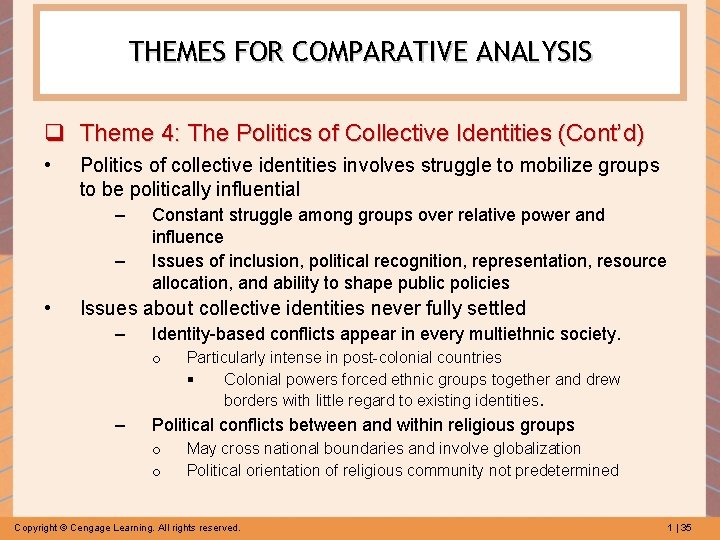 THEMES FOR COMPARATIVE ANALYSIS

❑ Theme 4: The Politics of Collective Identities (Cont'd)

• Politics of collective identities involves struggle to mobilize groups to be politically influential

– Constant struggle among groups over relative power and influence

– Issues of inclusion, political recognition, representation, resource allocation, and ability to shape public policies

• Issues about collective identities never fully settled

– Identity-based conflicts appear in every multiethnic society.

o Particularly intense in post-colonial countries

▪ Colonial powers forced ethnic groups together and drew borders with little regard to existing identities.

– Political conflicts between and within religious groups

o May cross national boundaries and involve globalization

o Political orientation of religious community not predetermined

Copyright © Cengage Learning. All rights reserved.

1 | 35